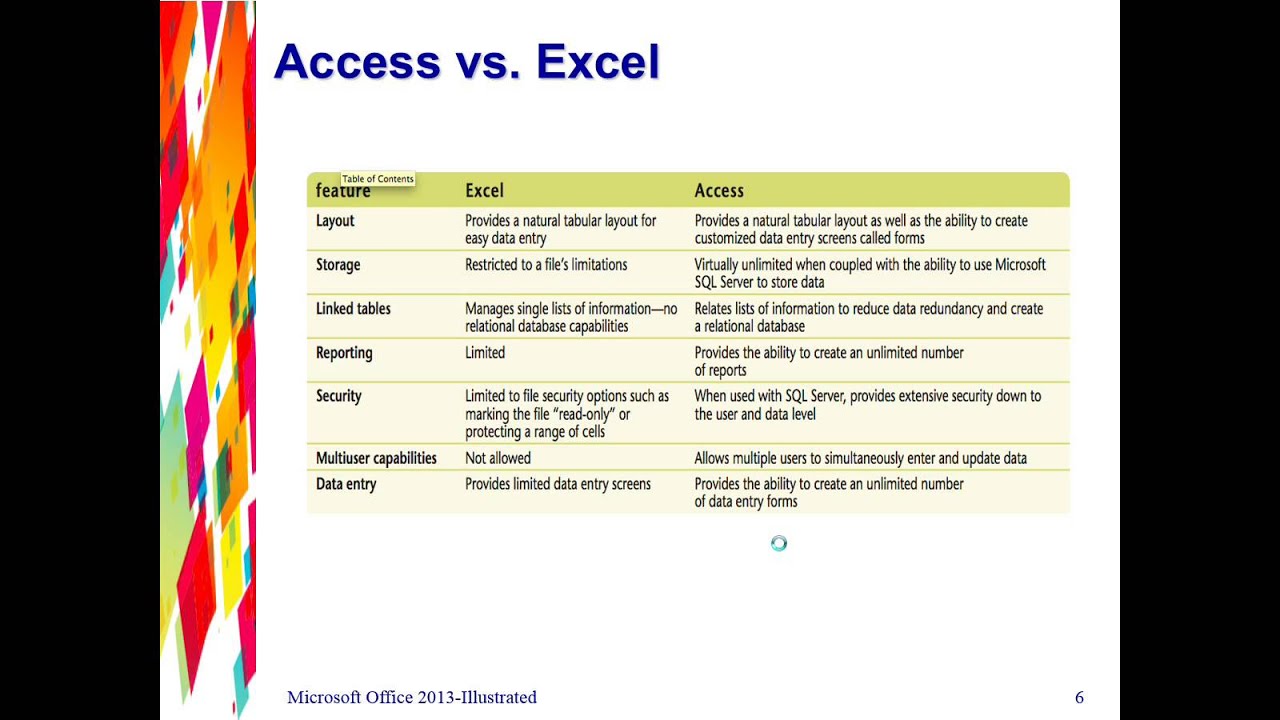 Access vs. Excel

Table of Contents

| feature | Excel | Access |
|---|---|---|
| Layout | Provides a natural tabular layout for easy data entry | Provides a natural tabular layout as well as the ability to create customized data entry screens called forms |
| Storage | Restricted to a file's limitations | Virtually unlimited when coupled with the ability to use Microsoft SQL Server to store data |
| Linked tables | Manages single lists of information—no relational database capabilities | Relates lists of information to reduce data redundancy and create a relational database |
| Reporting | Limited | Provides the ability to create an unlimited number of reports |
| Security | Limited to file security options such as marking the file "read-only" or protecting a range of cells | When used with SQL Server, provides extensive security down to the user and data level |
| Multiuser capabilities | Not allowed | Allows multiple users to simultaneously enter and update data |
| Data entry | Provides limited data entry screens | Provides the ability to create an unlimited number of data entry forms |

Microsoft Office 2013-Illustrated

6